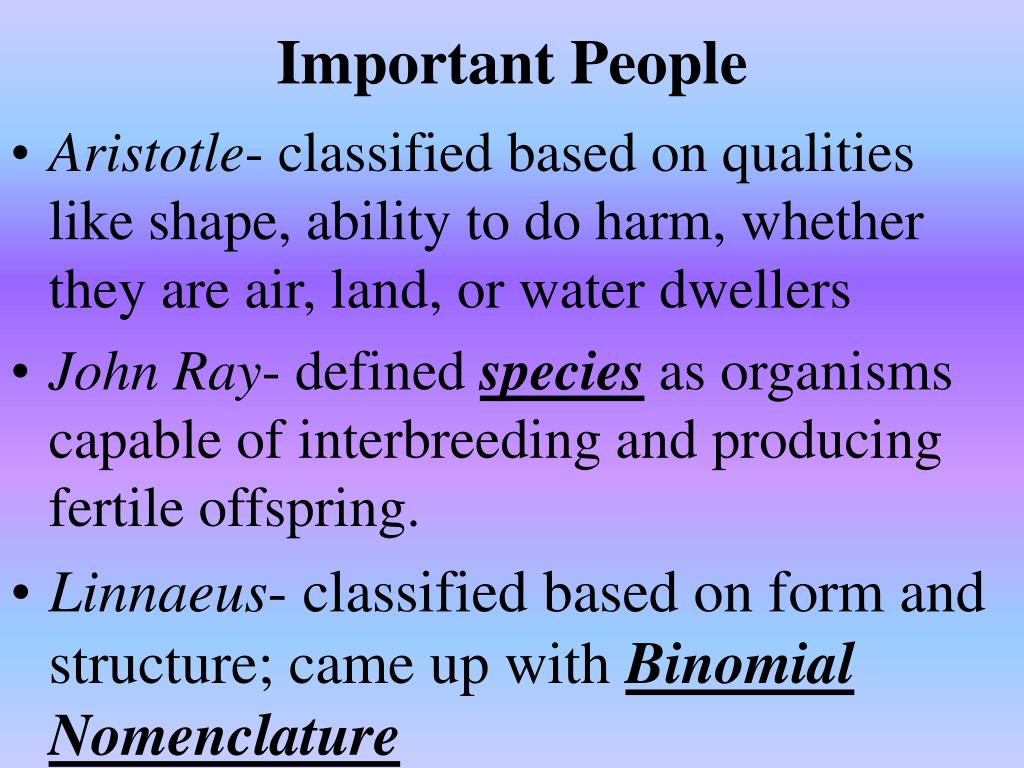 Important People

• Aristotle- classified based on qualities like shape, ability to do harm, whether they are air, land, or water dwellers

• John Ray- defined species as organisms capable of interbreeding and producing fertile offspring.

• Linnaeus- classified based on form and structure; came up with Binomial Nomenclature